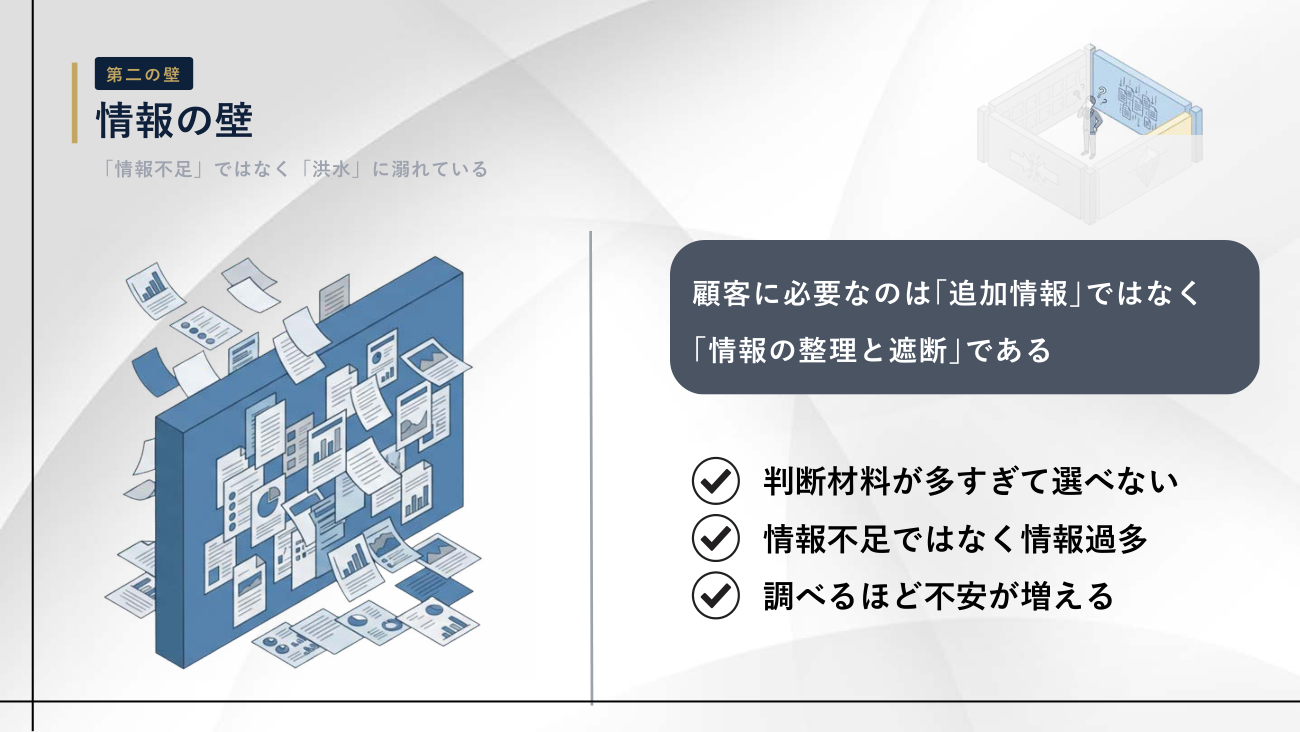 第二の壁

情報の壁

「情報不足」ではなく「洪水」に溺れている

顧客に必要なのは「追加情報」ではなく「情報の整理と遮断」である

判断材料が多すぎて選べない

情報不足ではなく情報過多

調べるほど不安が増える